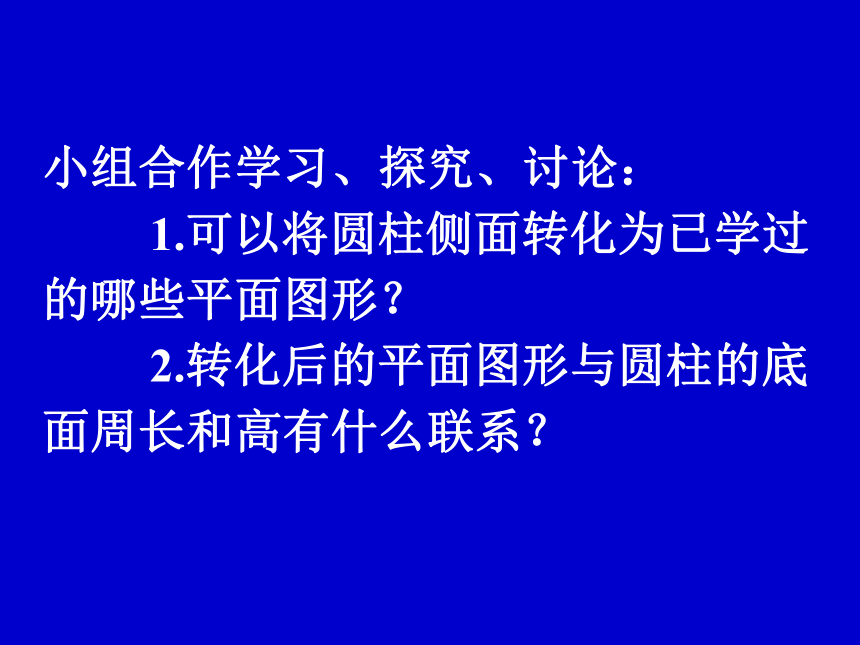 小组合作学习、探究、讨论：

1.可以将圆柱侧面转化为已学过的哪些平面图形？

2.转化后的平面图形与圆柱的底面周长和高有什么联系？